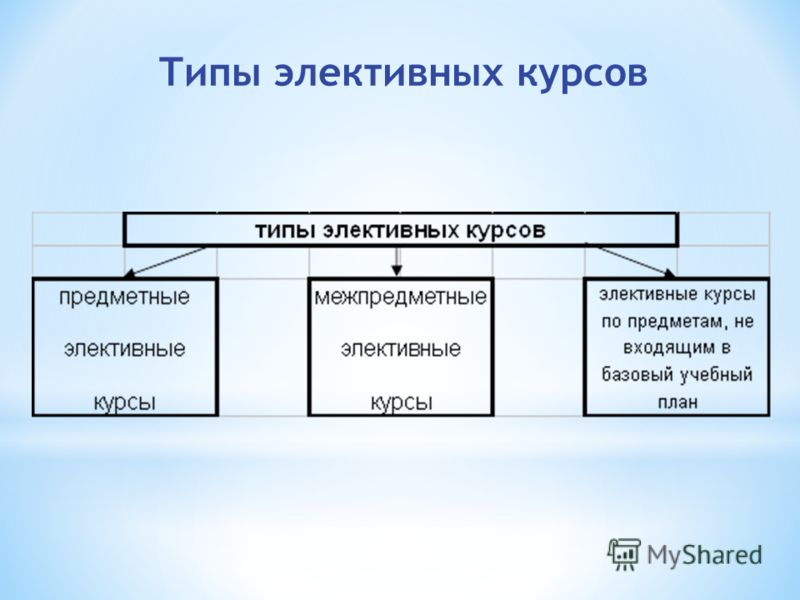 Типы элективных курсов

типы элективных курсов

предметные элективные курсы

межпредметные элективные курсы

элективные курсы по предметам, не входящим в базовый учебный план

MyShared